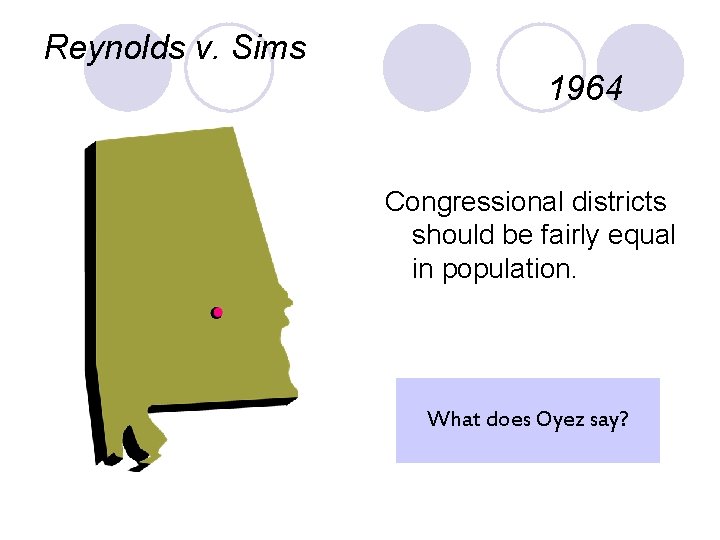 Reynolds v. Sims

1964

Congressional districts should be fairly equal in population.

What does Oyez say?